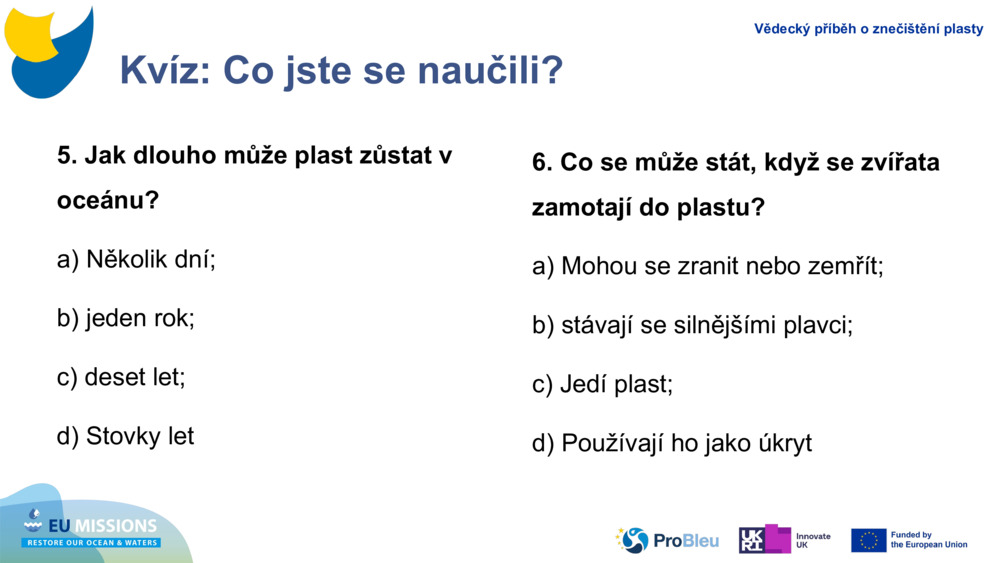 Vědecký příběh o znečištění plasty

Kvíz: Co jste se naučili?

5. Jak dlouho může plast zůstat v oceánu?

a) Několik dní;

b) jeden rok;

c) deset let;

d) Stovky let

6. Co se může stát, když se zvířata zamotají do plastu?

a) Mohou se zranit nebo zemřít;

b) stávají se silnějšími plavci;

c) Jedí plast;

d) Používají ho jako úkryt

EU MISSIONS
RESTORE OUR OCEAN & WATERS

ProBleu

UKRI Innovate UK

Funded by the European Union